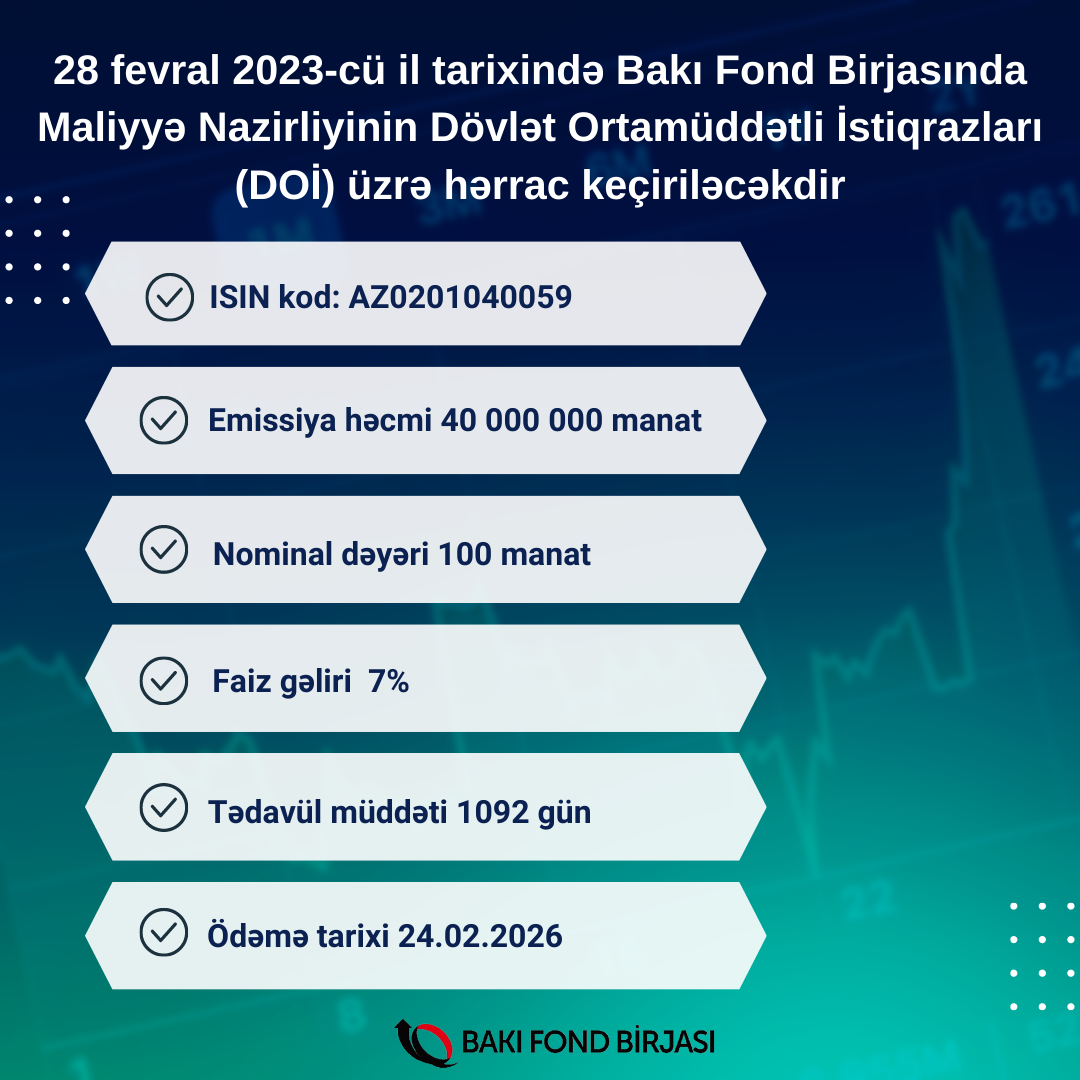 28 fevral 2023-cü il tarixində Bakı Fond Birjasında Maliyyə Nazirliyinin Dövlət Ortamüddətli İstiqrazları (DOİ) üzrə hərrac keçiriləcəkdir

ISIN kod: AZ0201040059

Emissiya həcmi 40 000 000 manat

Nominal dəyəri 100 manat

Faiz gəliri 7%

Tədavül müddəti 1092 gün

Ödəmə tarixi 24.02.2026

BAKI FOND BİRJASI